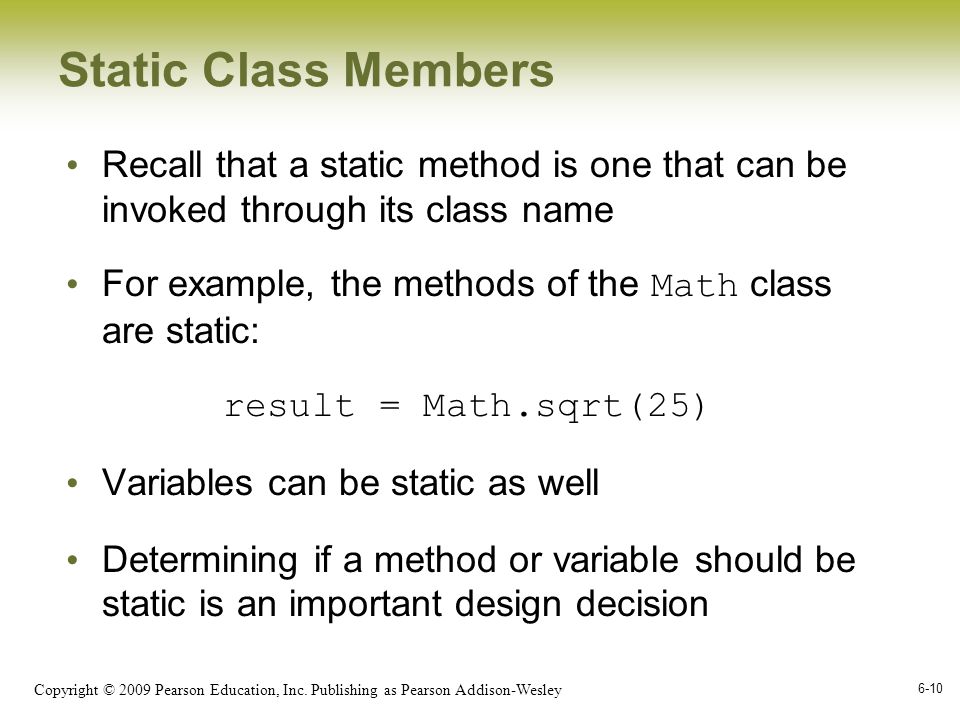 Static Class Members

• Recall that a static method is one that can be invoked through its class name

• For example, the methods of the Math class are static:

result = Math.sqrt(25)

• Variables can be static as well

• Determining if a method or variable should be static is an important design decision

Copyright © 2009 Pearson Education, Inc. Publishing as Pearson Addison-Wesley

6-10